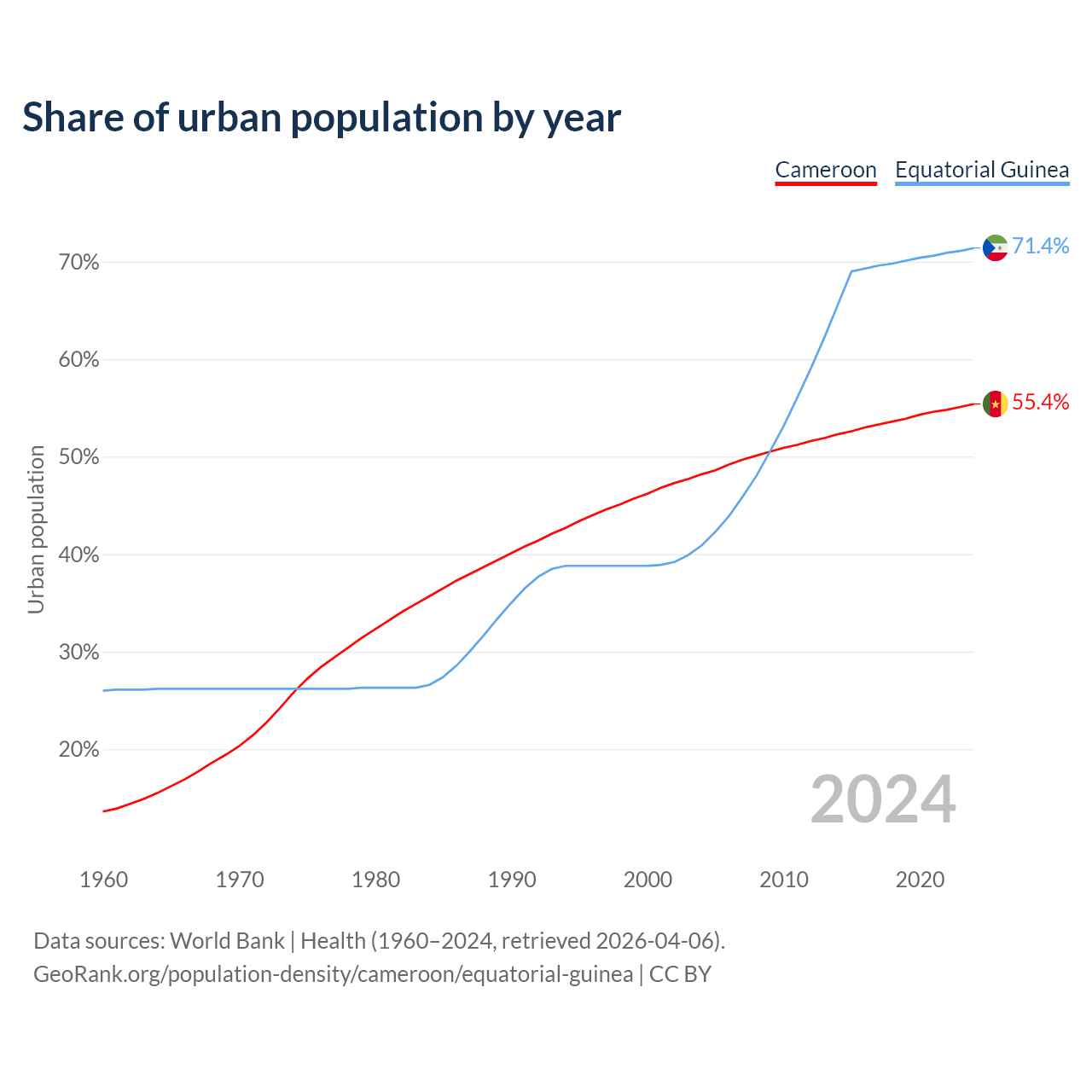 Share of urban population by year

Cameroon Equatorial Guinea

71.4%
55.4%

70%
60%
50%
40%
30%
20%

Urban population

2024

1960 1970 1980 1990 2000 2010 2020

Data sources: World Bank | Health (1960–2024, retrieved 2026-04-06).
GeoRank.org/population-density/cameroon/equatorial-guinea | CC BY